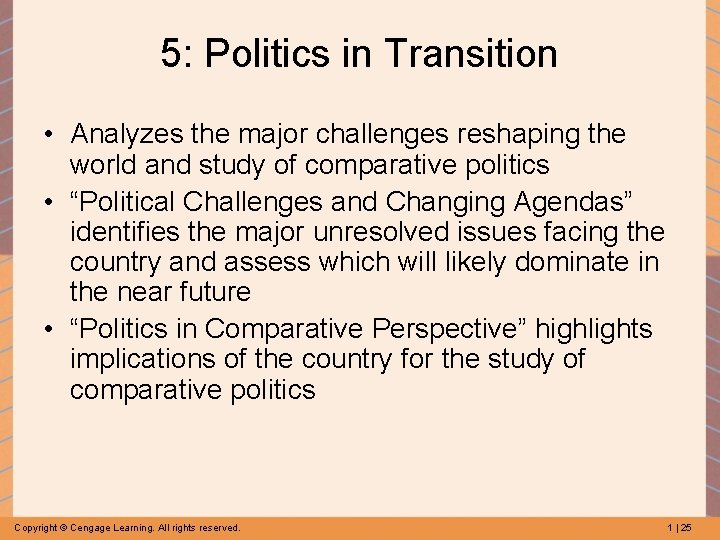 5: Politics in Transition

• Analyzes the major challenges reshaping the world and study of comparative politics
• “Political Challenges and Changing Agendas” identifies the major unresolved issues facing the country and assess which will likely dominate in the near future
• “Politics in Comparative Perspective” highlights implications of the country for the study of comparative politics

Copyright © Cengage Learning. All rights reserved.

1 | 25